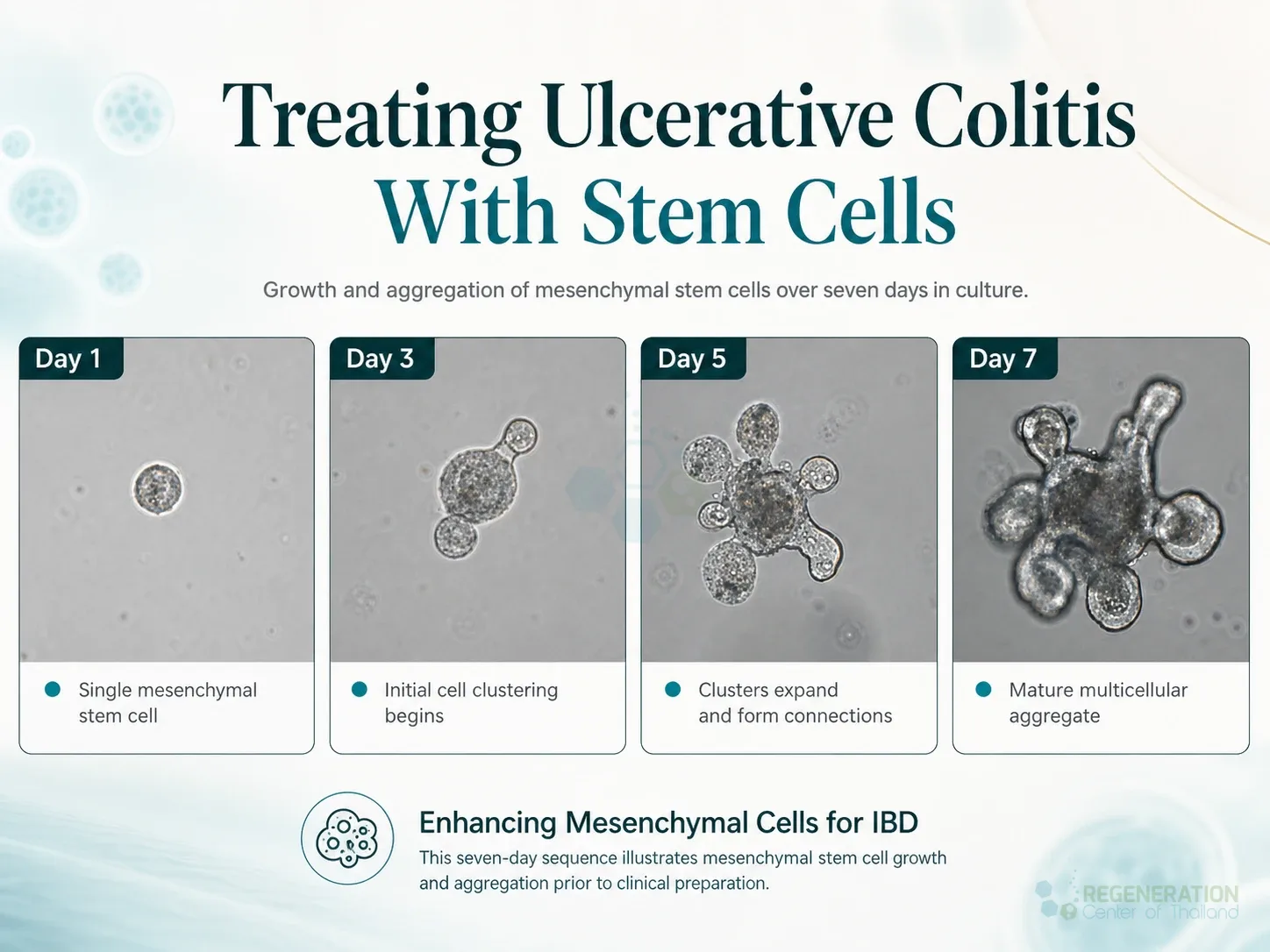 Treating Ulcerative Colitis With Stem Cells

Growth and aggregation of mesenchymal stem cells over seven days in culture.

Day 1

Single mesenchymal stem cell

Day 3

Initial cell clustering begins

Day 5

Clusters expand and form connections

Day 7

Mature multicellular aggregate

Enhancing Mesenchymal Cells for IBD

This seven-day sequence illustrates mesenchymal stem cell growth and aggregation prior to clinical preparation.

REGENERATION Center of Thailand